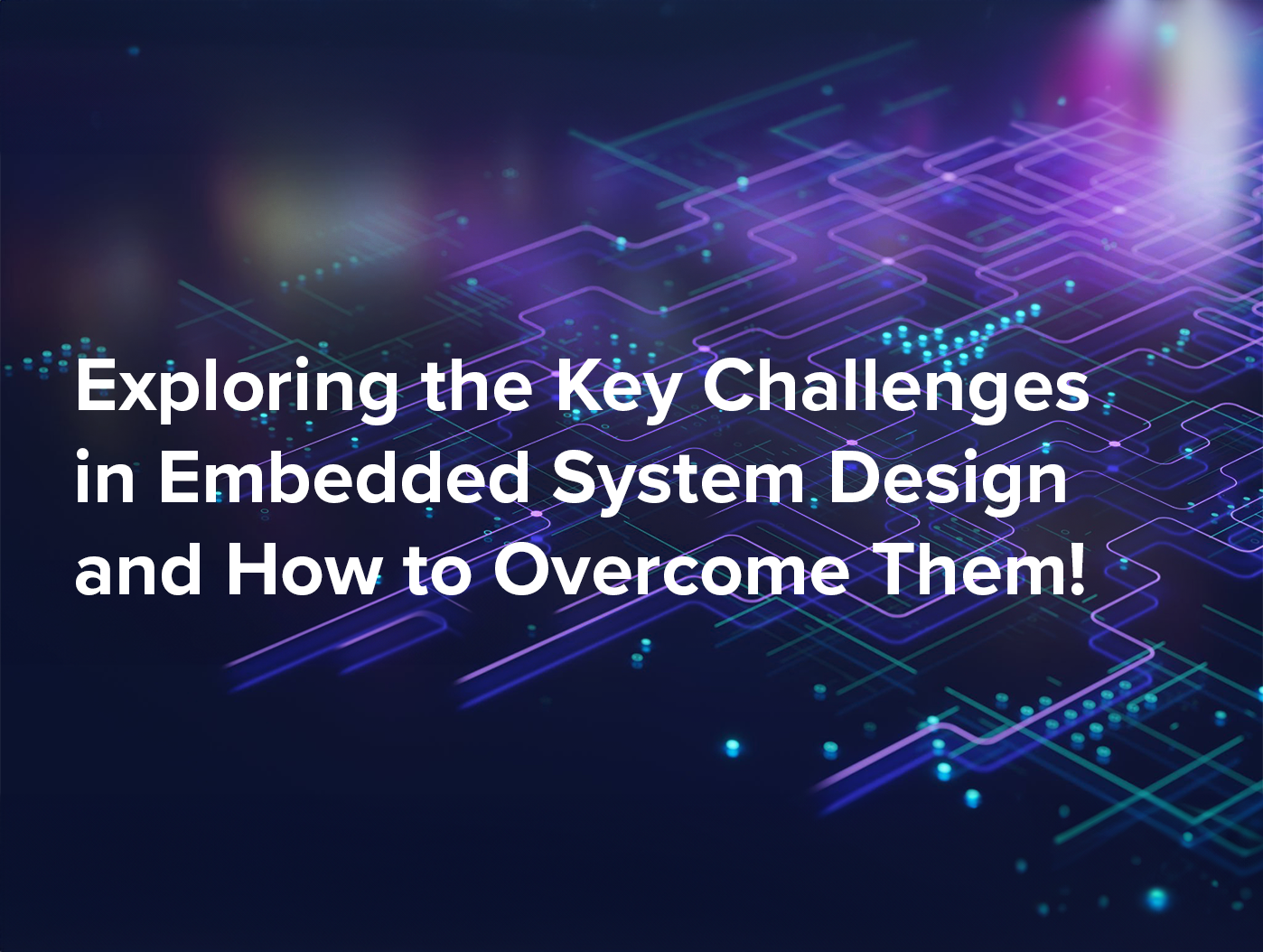 Exploring the Key Challenges in Embedded System Design and How to Overcome Them!